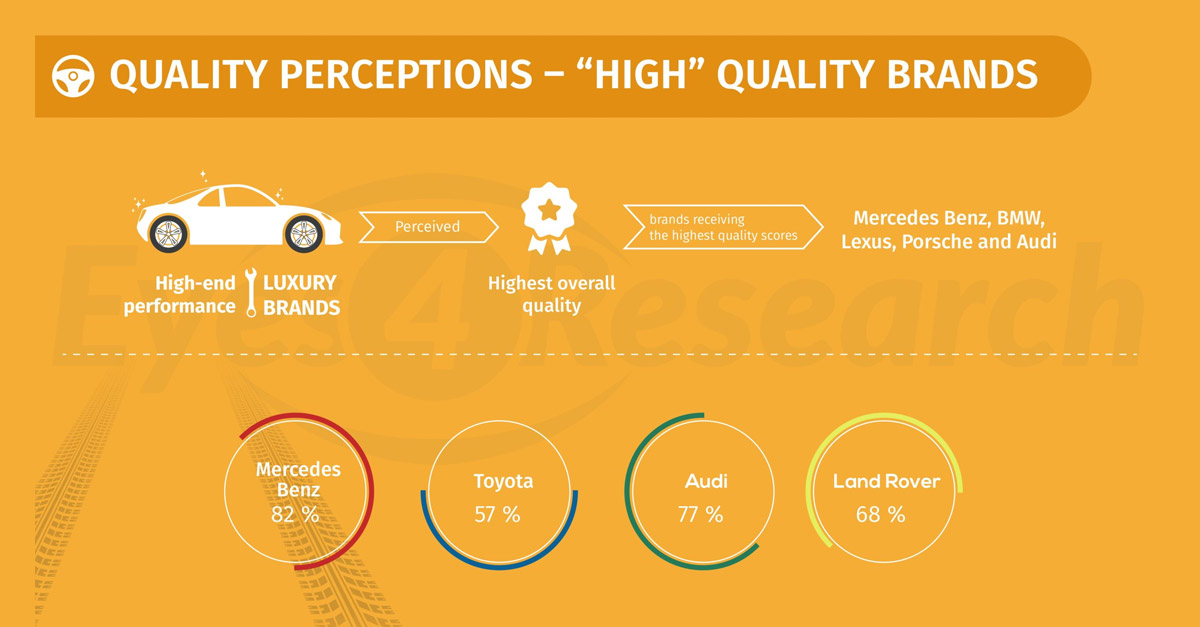 QUALITY PERCEPTIONS – "HIGH" QUALITY BRANDS

High-end performance LUXURY BRANDS

Perceived

Highest overall quality

brands receiving the highest quality scores

Mercedes Benz, BMW, Lexus, Porsche and Audi

Eyes4Research

Mercedes Benz 82 %

Toyota 57 %

Audi 77 %

Land Rover 68 %